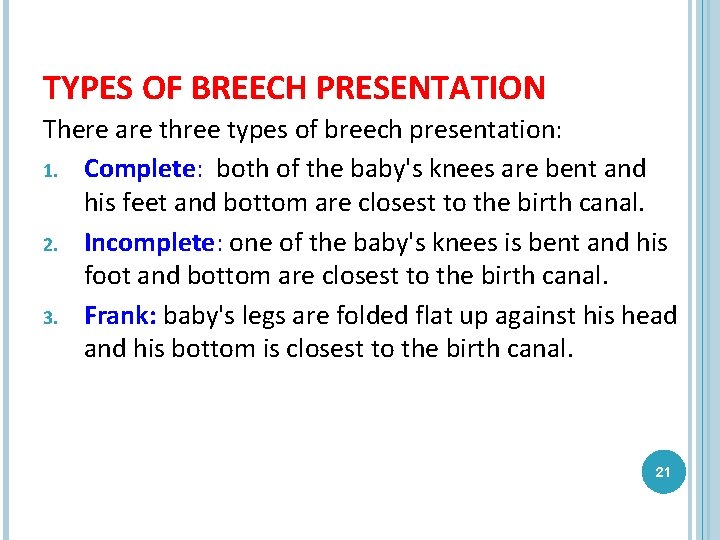 TYPES OF BREECH PRESENTATION

There are three types of breech presentation:

1. Complete: both of the baby's knees are bent and his feet and bottom are closest to the birth canal.
2. Incomplete: one of the baby's knees is bent and his foot and bottom are closest to the birth canal.
3. Frank: baby's legs are folded flat up against his head and his bottom is closest to the birth canal.

21